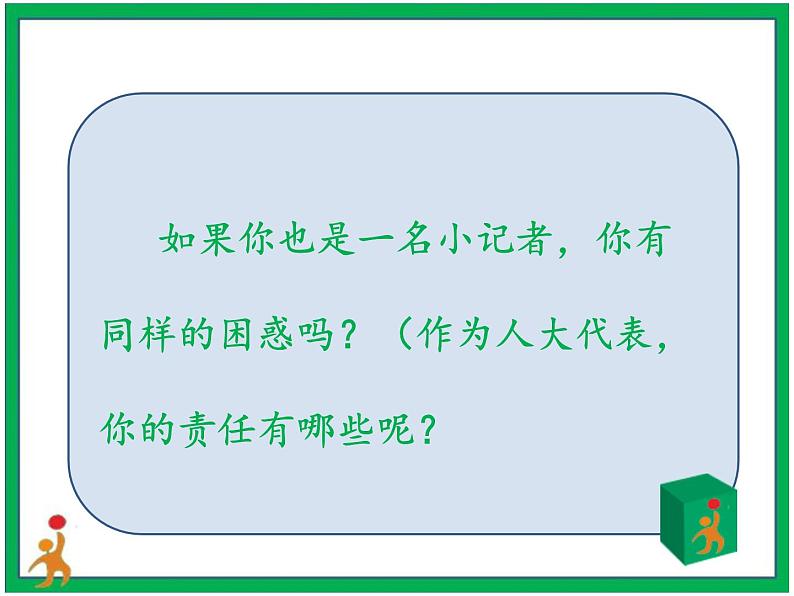 如果你也是一名小记者，你有同样的困惑吗？（作为人大代表，你的责任有哪些呢？